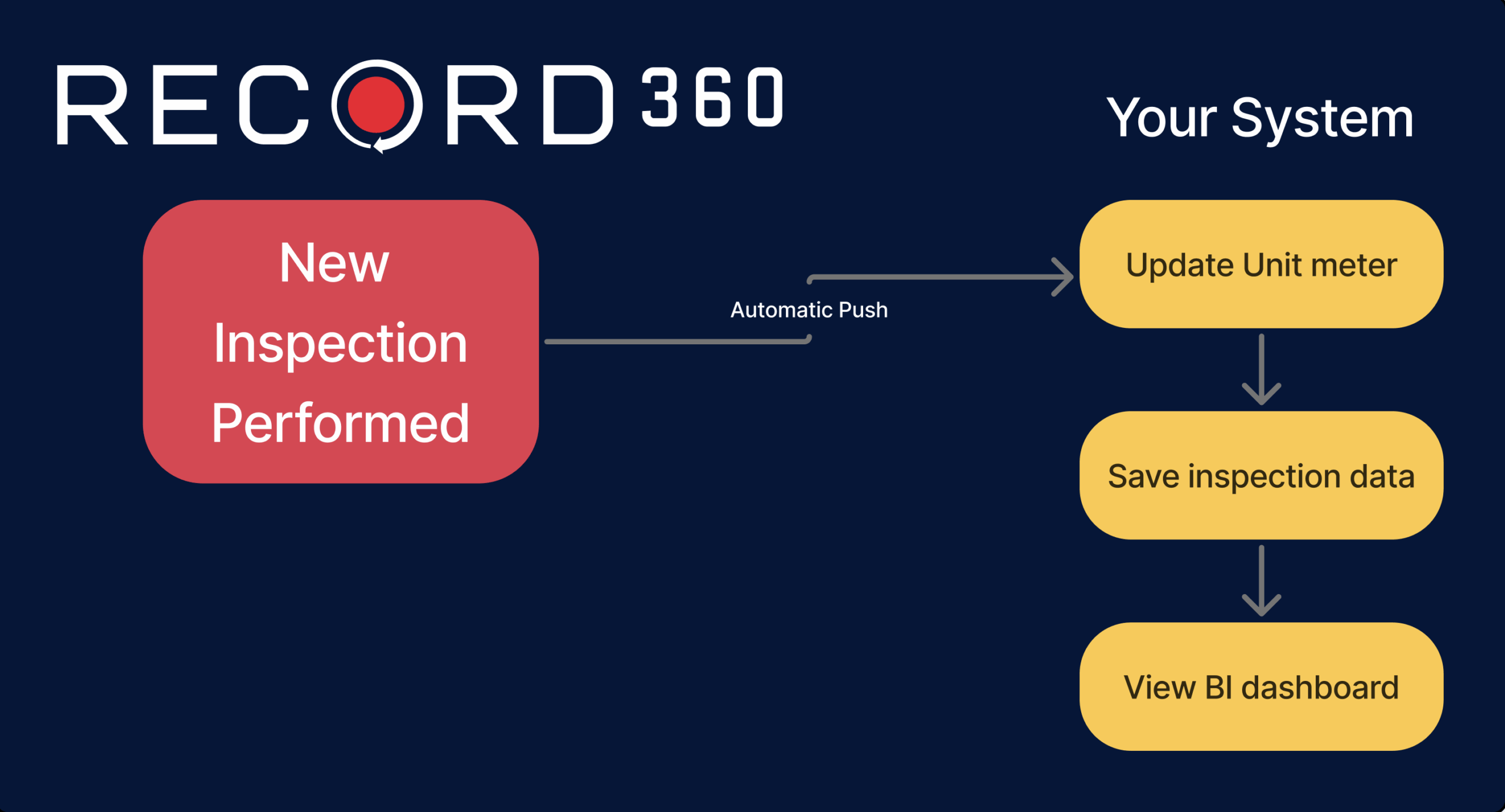 RECORD 360

Your System

New Inspection Performed

Automatic Push

Update Unit meter

Save inspection data

View BI dashboard